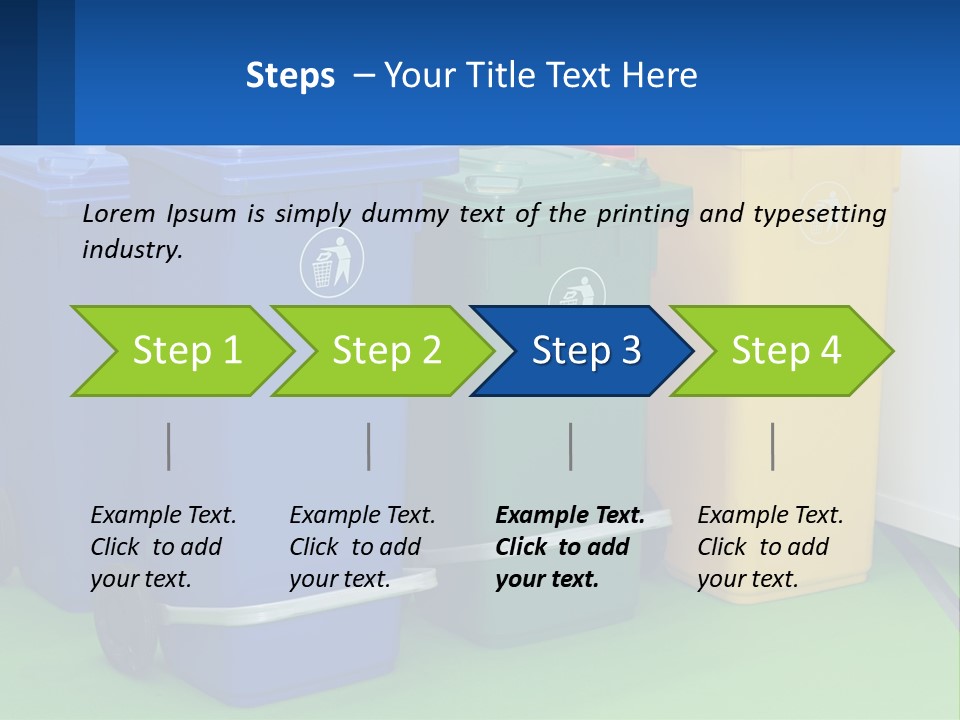 Steps – Your Title Text Here

Lorem Ipsum is simply dummy text of the printing and typesetting industry.

Step 1

Step 2

Step 3

Step 4

Example Text. Click to add your text.

Example Text. Click to add your text.

Example Text. Click to add your text.

Example Text. Click to add your text.